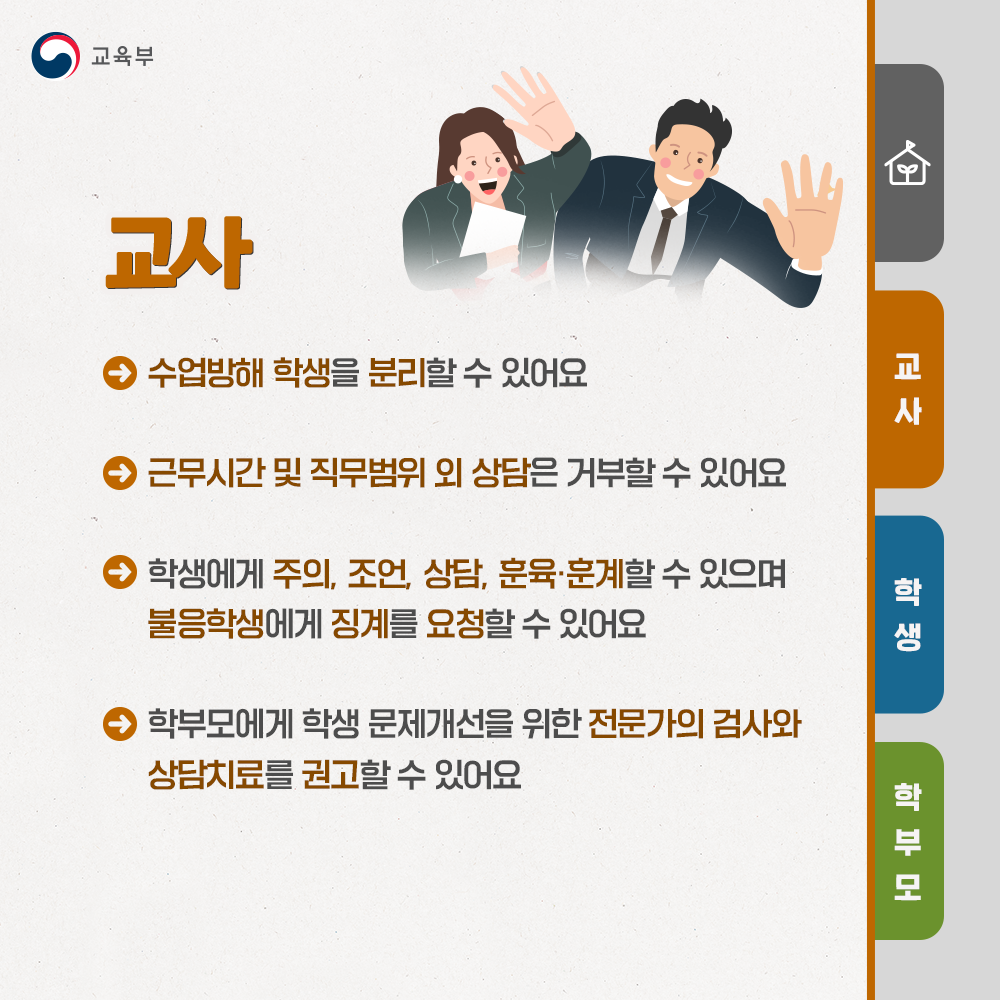 교육부

교사

수업방해 학생을 분리할 수 있어요

근무시간 및 직무범위 외 상담은 거부할 수 있어요

학생에게 주의, 조언, 상담, 훈육·훈계할 수 있으며 불응학생에게 징계를 요청할 수 있어요

학부모에게 학생 문제개선을 위한 전문가의 검사와 상담치료를 권고할 수 있어요

교사

학생

학부모